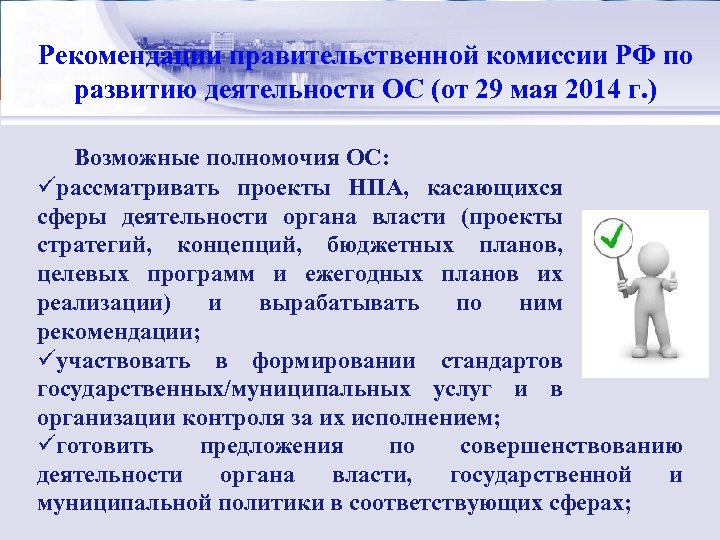 Рекомендации правительственной комиссии РФ по развитию деятельности ОС (от 29 мая 2014 г.)

Возможные полномочия ОС:

✓рассматривать проекты НПА, касающихся сферы деятельности органа власти (проекты стратегий, концепций, бюджетных планов, целевых программ и ежегодных планов их реализации) и вырабатывать по ним рекомендации;

✓участвовать в формировании стандартов государственных/муниципальных услуг и в организации контроля за их исполнением;

✓готовить предложения по совершенствованию деятельности органа власти, государственной и муниципальной политики в соответствующих сферах;